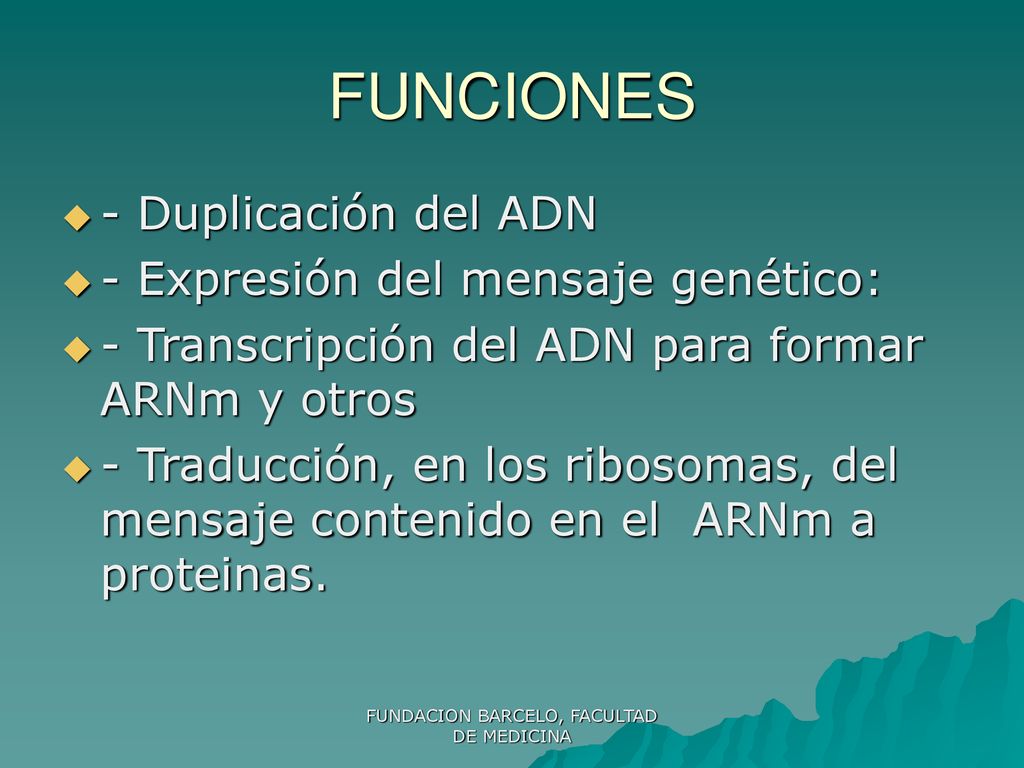 FUNCIONES

- Duplicación del ADN
- Expresión del mensaje genético:
- Transcripción del ADN para formar ARNm y otros
- Traducción, en los ribosomas, del mensaje contenido en el ARNm a proteinas.

FUNDACION BARCELO, FACULTAD DE MEDICINA